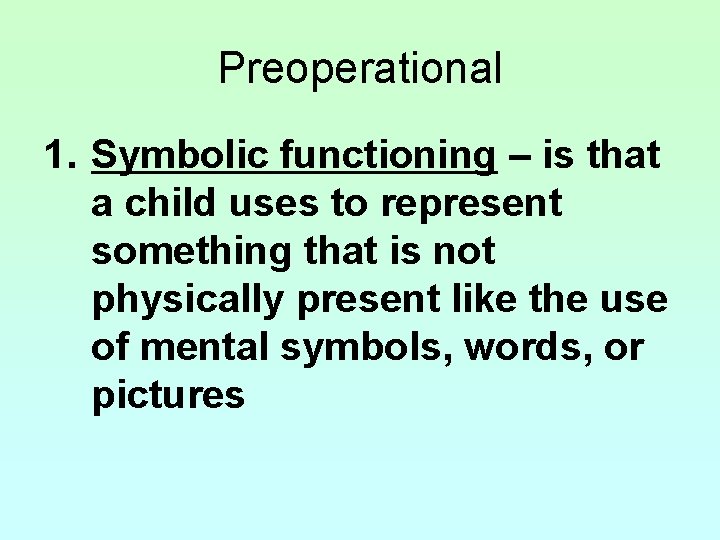 Preoperational

1. Symbolic functioning – is that a child uses to represent something that is not physically present like the use of mental symbols, words, or pictures